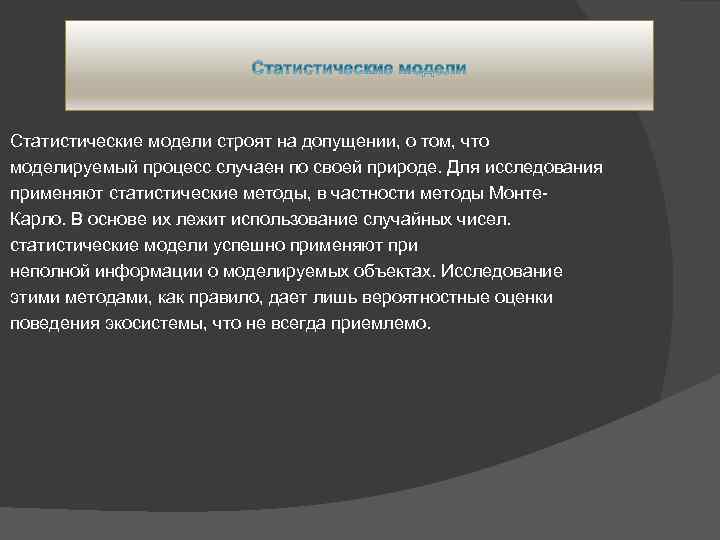 Статистические модели

Статистические модели строят на допущении, о том, что моделируемый процесс случаен по своей природе. Для исследования применяют статистические методы, в частности методы Монте-Карло. В основе их лежит использование случайных чисел. статистические модели успешно применяют при неполной информации о моделируемых объектах. Исследование этими методами, как правило, дает лишь вероятностные оценки поведения экосистемы, что не всегда приемлемо.